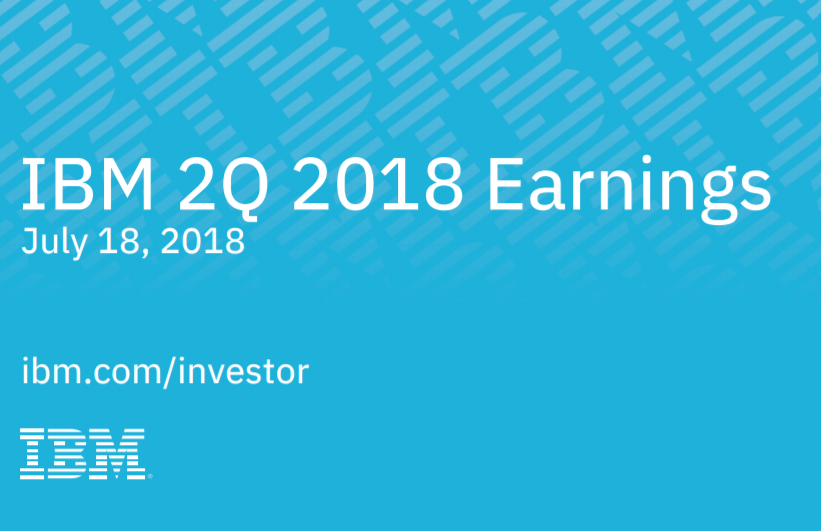 IBM 2Q 2018 Earnings
July 18, 2018

ibm.com/investor

IBM